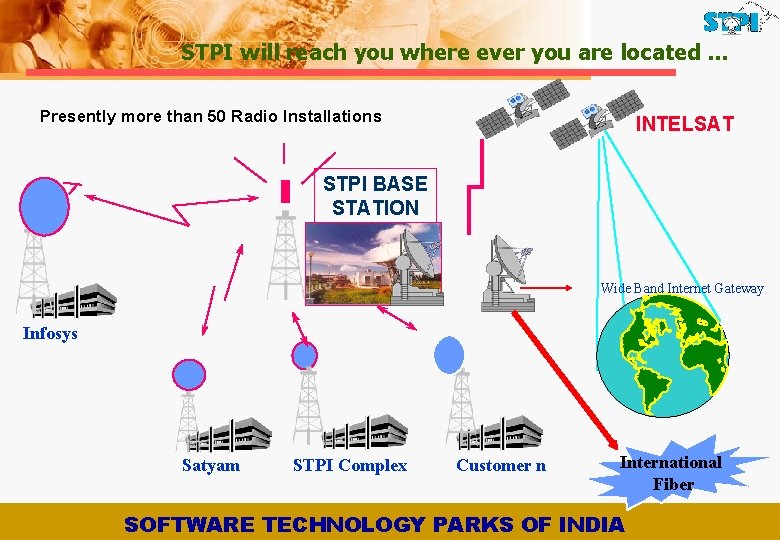 STPI

STPI will reach you where ever you are located ...

Presently more than 50 Radio Installations

INTELSAT

STPI BASE STATION

Wide Band Internet Gateway

Infosys

Satyam

STPI Complex

Customer n

International Fiber

SOFTWARE TECHNOLOGY PARKS OF INDIA